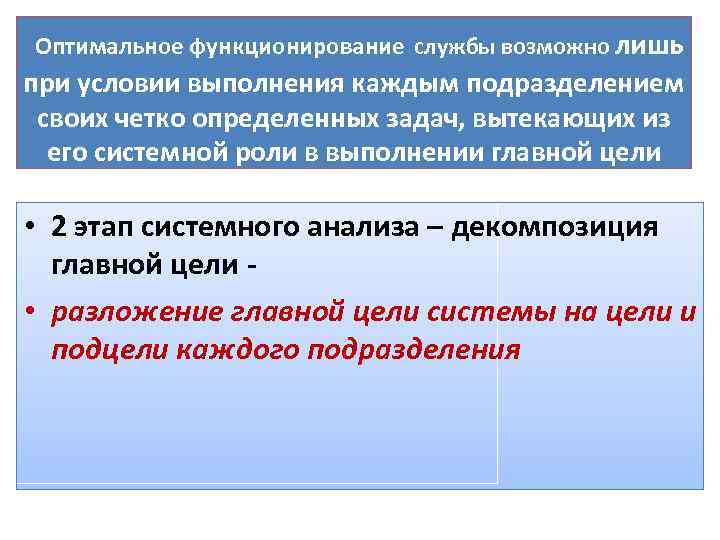 Оптимальное функционирование службы возможно лишь при условии выполнения каждым подразделением своих четко определенных задач, вытекающих из его системной роли в выполнении главной цели

• 2 этап системного анализа – декомпозиция главной цели -

• разложение главной цели системы на цели и подцели каждого подразделения